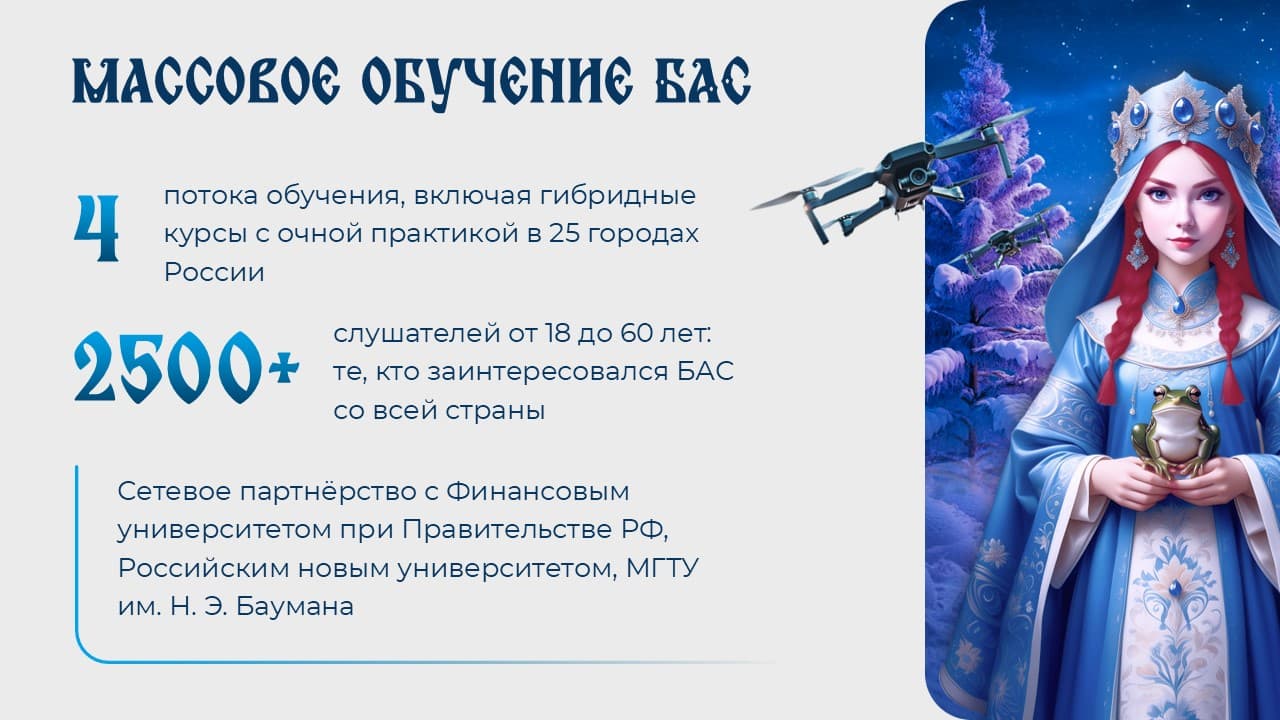 МАССОВОЕ ОБУЧЕНИЕ БАС

4

потока обучения, включая гибридные курсы с очной практикой в 25 городах России

2500+

слушателей от 18 до 60 лет: те, кто заинтересовался БАС со всей страны

Сетевое партнёрство с Финансовым университетом при Правительстве РФ, Российским новым университетом, МГТУ им. Н. Э. Баумана